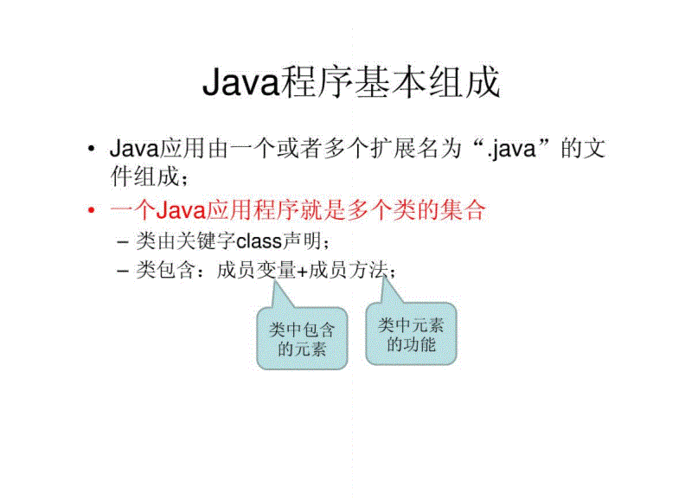 Java程序基本组成

• Java应用由一个或者多个扩展名为“.java”的文件组成；
• 一个Java应用程序就是多个类的集合
– 类由关键字class声明；
– 类包含：成员变量+成员方法；

类中包含的元素

类中元素的功能